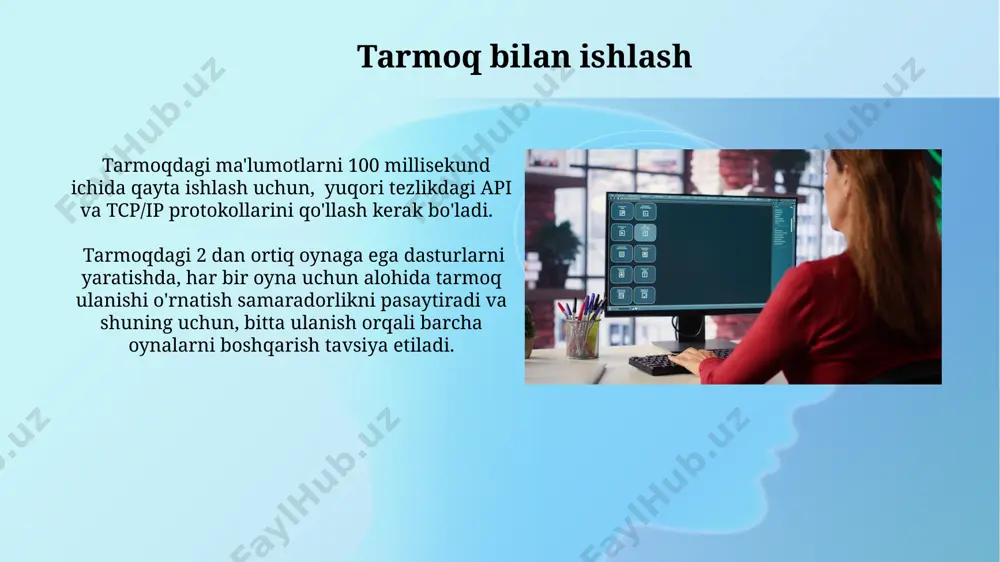 Tarmoq bilan ishlash

Tarmoqdagi ma'lumotlarni 100 millisekund ichida qayta ishlash uchun, yuqori tezlikdagi API va TCP/IP protokollarini qo'llash kerak bo'ladi.

Tarmoqdagi 2 dan ortiq oynaga ega dasturlarni yaratishda, har bir oyna uchun alohida tarmoq ulanishi o'rnatish samaradorlikni pasaytiradi va shuning uchun, bitta ulanish orqali barcha oynalarni boshqarish tavsiya etiladi.

FaylHub.uz
FaylHub.uz
FaylHub.uz
FaylHub.uz
FaylHub.uz
FaylHub.uz